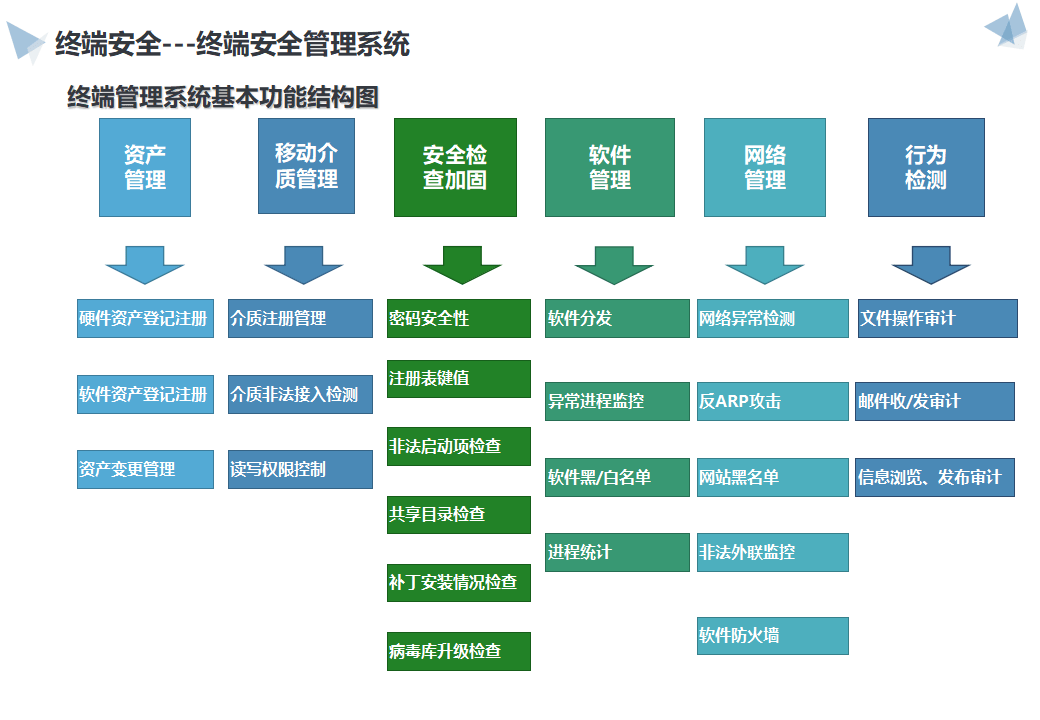 终端安全---终端安全管理系统

终端管理系统基本功能结构图

资产管理

硬件资产登记注册

软件资产登记注册

资产变更管理

移动介质管理

介质注册管理

介质非法接入检测

读写权限控制

安全检查加固

密码安全性

注册表键值

非法启动项检查

共享目录检查

补丁安装情况检查

病毒库升级检查

软件管理

软件分发

异常进程监控

软件黑/白名单

进程统计

网络管理

网络异常检测

反ARP攻击

网站黑名单

非法外联监控

软件防火墙

行为检测

文件操作审计

邮件收/发审计

信息浏览、发布审计